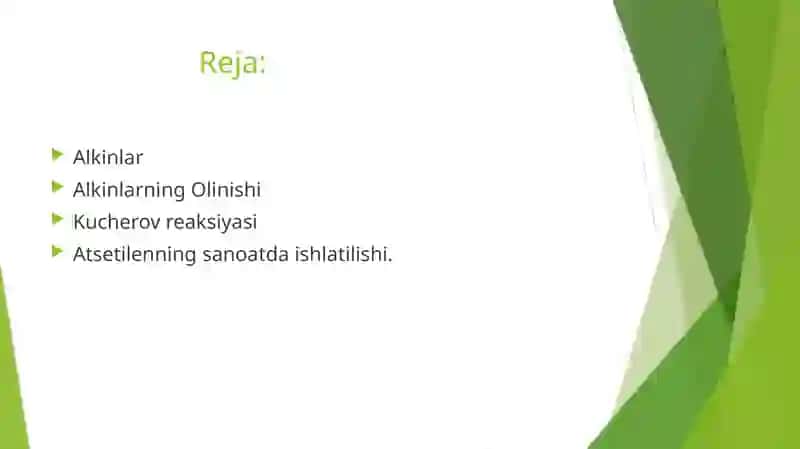 Reja:

Alkinlar
Alkinlarning Olinishi
Kucherov reaksiyasi
Atsetilenning sanoatda ishlatilishi.